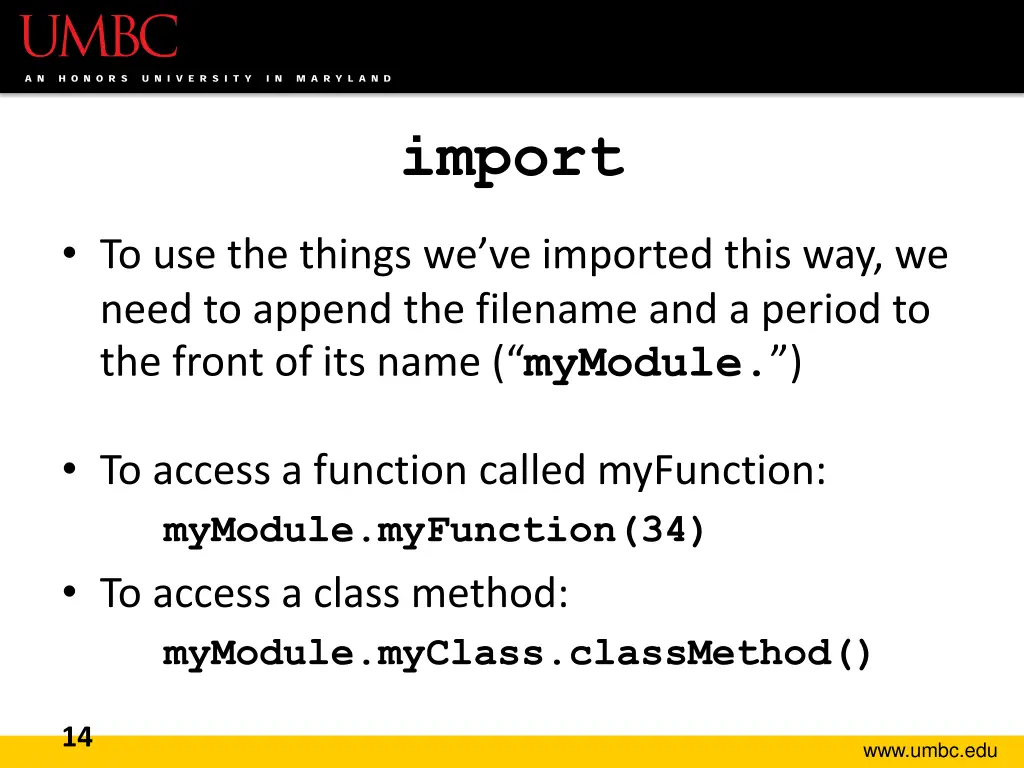 UMBC
AN HONORS UNIVERSITY IN MARYLAND

import

• To use the things we've imported this way, we need to append the filename and a period to the front of its name ("myModule.")

• To access a function called myFunction:
myModule.myFunction(34)

• To access a class method:
myModule.myClass.classMethod()

14

www.umbc.edu